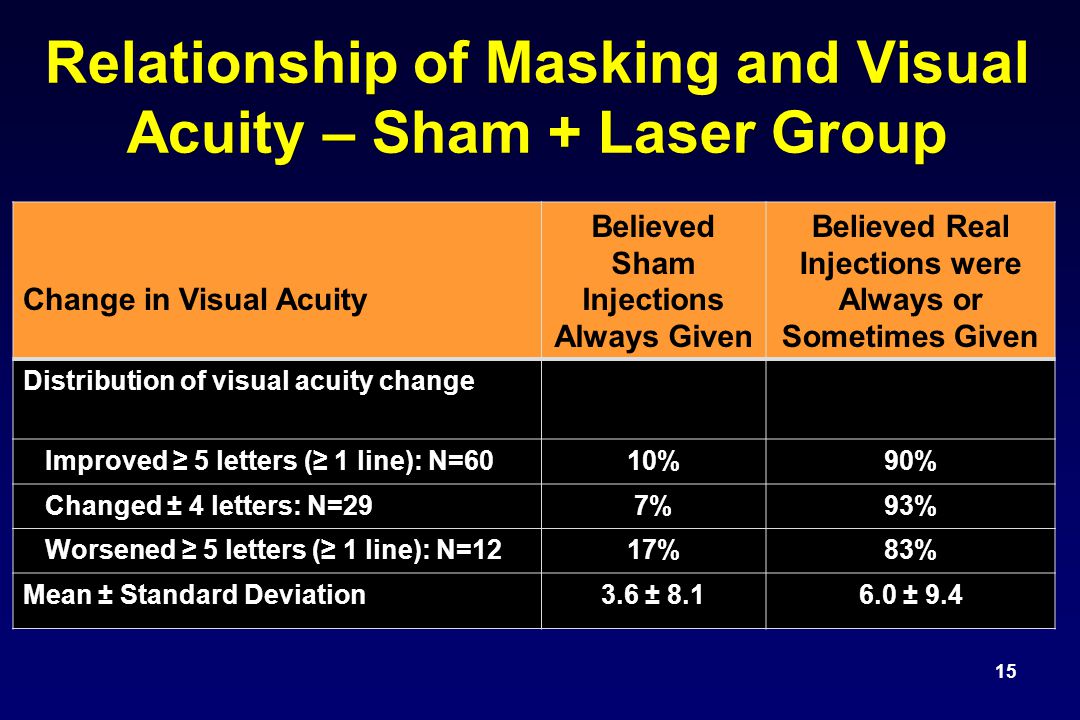 Relationship of Masking and Visual Acuity – Sham + Laser Group

| Change in Visual Acuity | Believed Sham Injections Always Given | Believed Real Injections were Always or Sometimes Given |
|---|---|---|
| Distribution of visual acuity change | | |
| Improved ≥ 5 letters (≥ 1 line): N=60 | 10% | 90% |
| Changed ± 4 letters: N=29 | 7% | 93% |
| Worsened ≥ 5 letters (≥ 1 line): N=12 | 17% | 83% |
| Mean ± Standard Deviation | 3.6 ± 8.1 | 6.0 ± 9.4 |

15